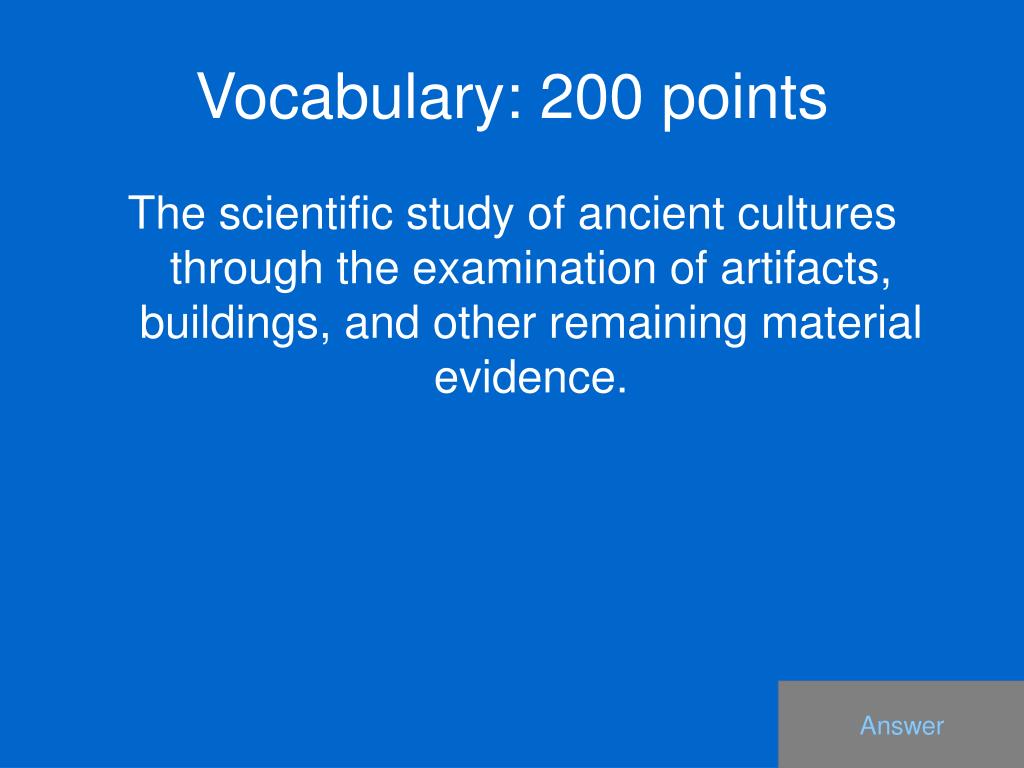 Vocabulary: 200 points

The scientific study of ancient cultures through the examination of artifacts, buildings, and other remaining material evidence.

Answer